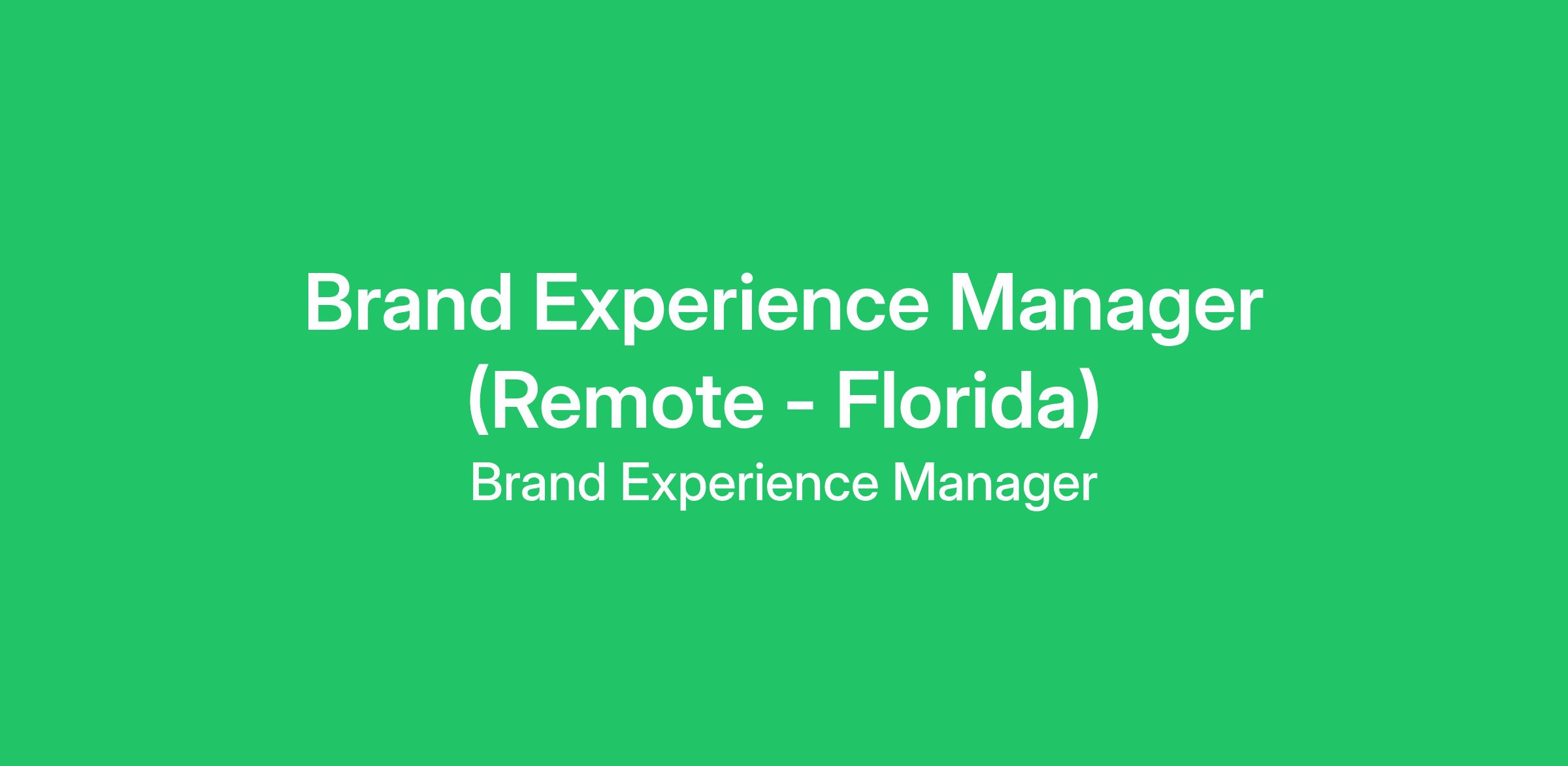 Brand Experience Manager (Remote - Florida)

Brand Experience Manager